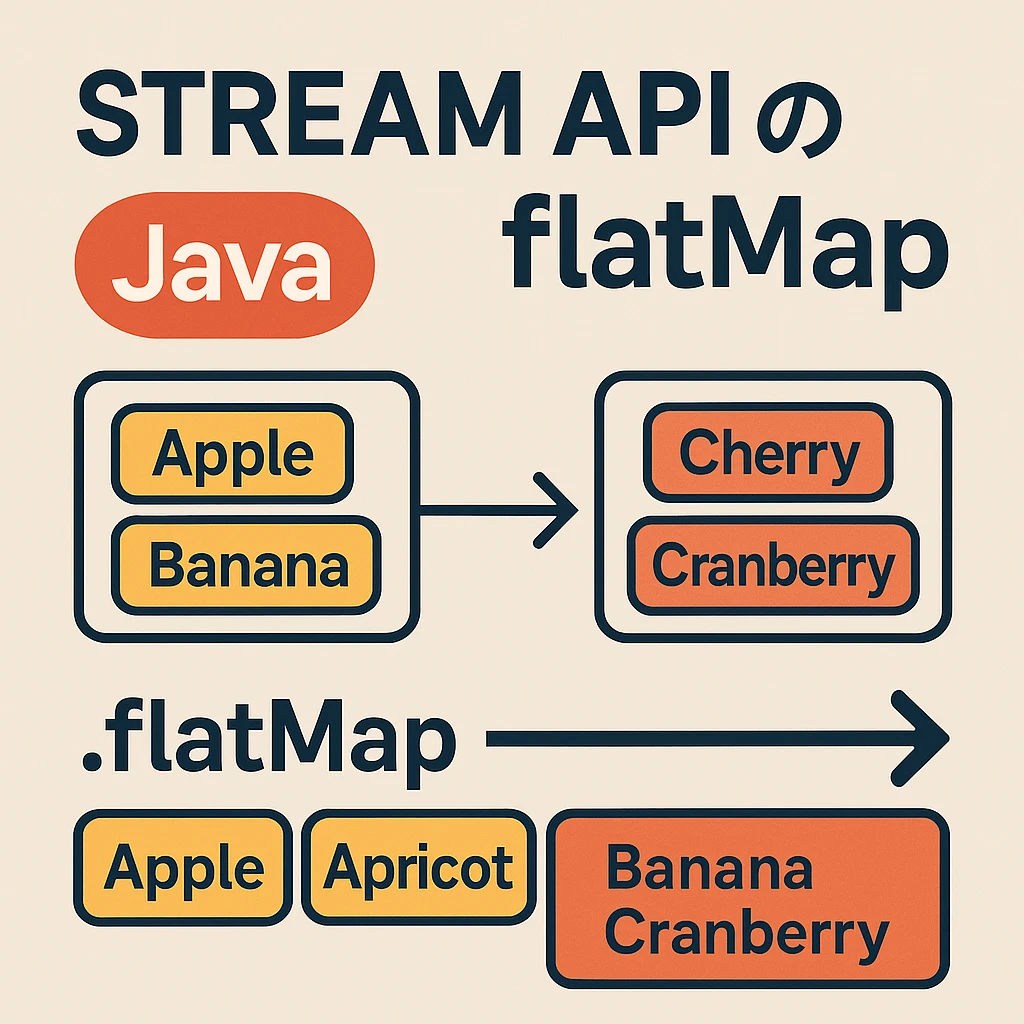 STREAM APIの

Java

flatMap

Apple
Banana

Cherry
Cranberry

.flatMap

Apple
Apricot
Banana
Cranberry